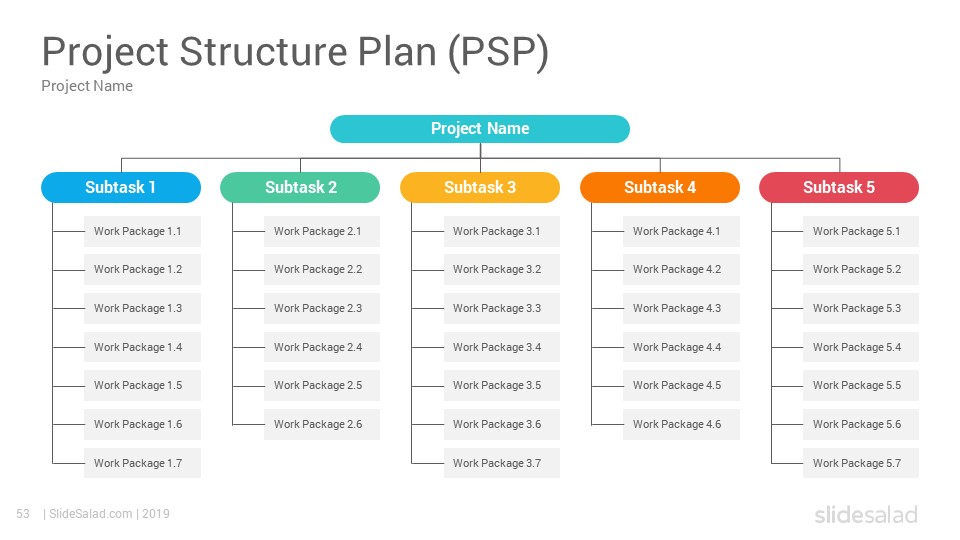 Project Structure Plan (PSP)
Project Name

Project Name

Subtask 1
Work Package 1.1
Work Package 1.2
Work Package 1.3
Work Package 1.4
Work Package 1.5
Work Package 1.6
Work Package 1.7

Subtask 2
Work Package 2.1
Work Package 2.2
Work Package 2.3
Work Package 2.4
Work Package 2.5
Work Package 2.6

Subtask 3
Work Package 3.1
Work Package 3.2
Work Package 3.3
Work Package 3.4
Work Package 3.5
Work Package 3.6
Work Package 3.7

Subtask 4
Work Package 4.1
Work Package 4.2
Work Package 4.3
Work Package 4.4
Work Package 4.5
Work Package 4.6

Subtask 5
Work Package 5.1
Work Package 5.2
Work Package 5.3
Work Package 5.4
Work Package 5.5
Work Package 5.6
Work Package 5.7

53 | SlideSalad.com | 2019
slidesalad